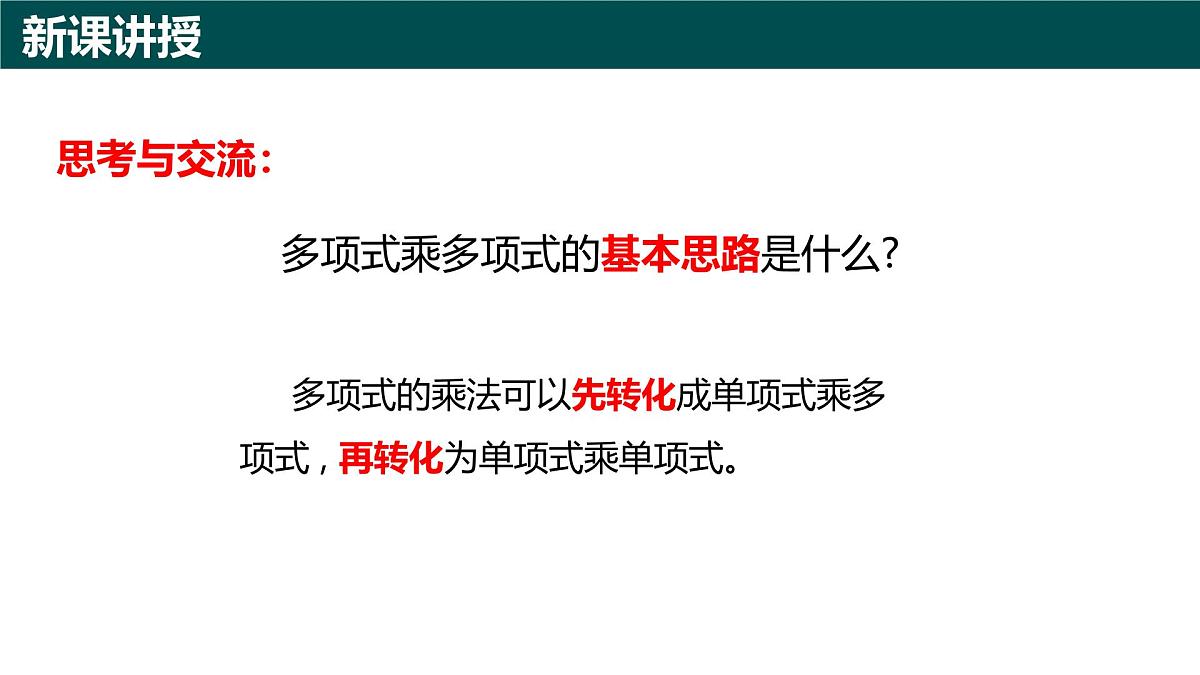 新课讲授

思考与交流：

多项式乘多项式的基本思路是什么？

多项式的乘法可以先转化成单项式乘多项式，再转化为单项式乘单项式。